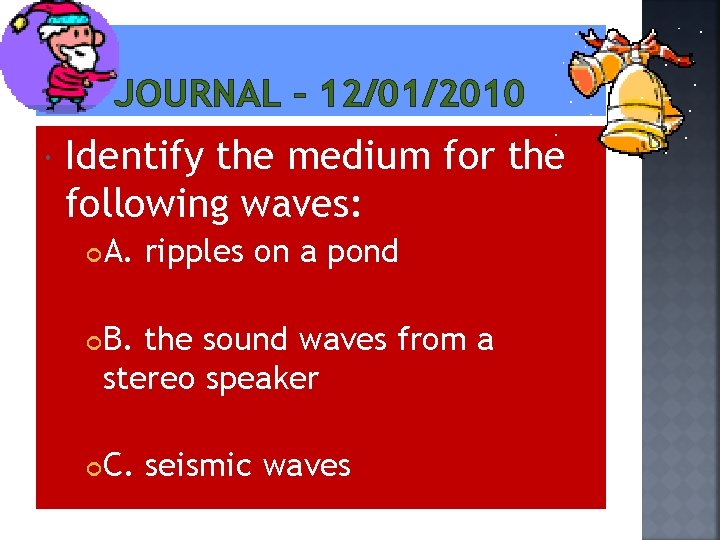 JOURNAL – 12/01/2010

Identify the medium for the following waves:

A. ripples on a pond

B. the sound waves from a stereo speaker

C. seismic waves